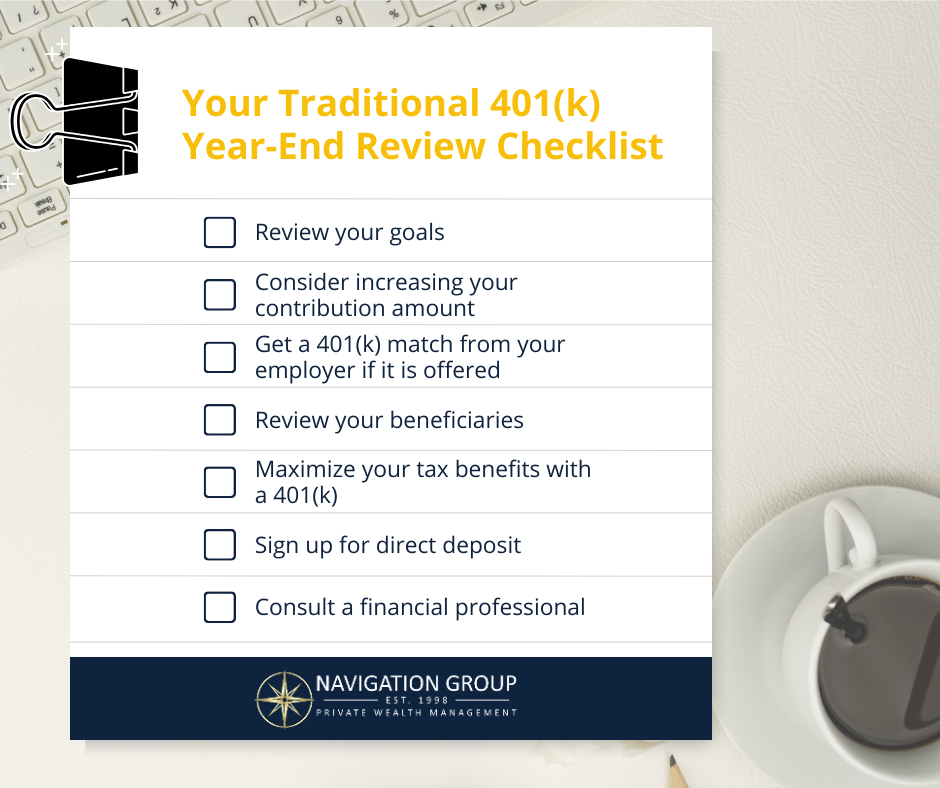 Your Traditional 401(k) Year-End Review Checklist

Review your goals

Consider increasing your contribution amount

Get a 401(k) match from your employer if it is offered

Review your beneficiaries

Maximize your tax benefits with a 401(k)

Sign up for direct deposit

Consult a financial professional

NAVIGATION GROUP
EST. 1998
PRIVATE WEALTH MANAGEMENT